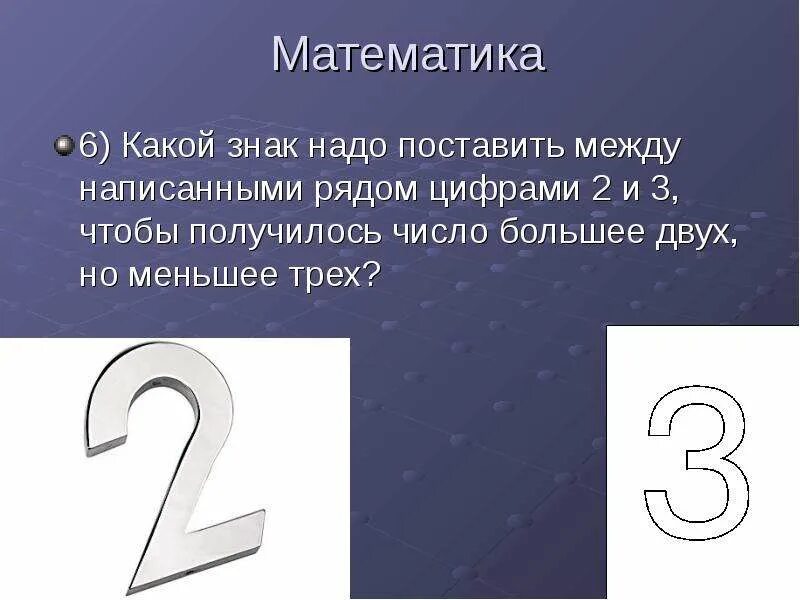 Математика

6) Какой знак надо поставить между написанными рядом цифрами 2 и 3, чтобы получилось число большее двух, но меньшее трех?

2

3